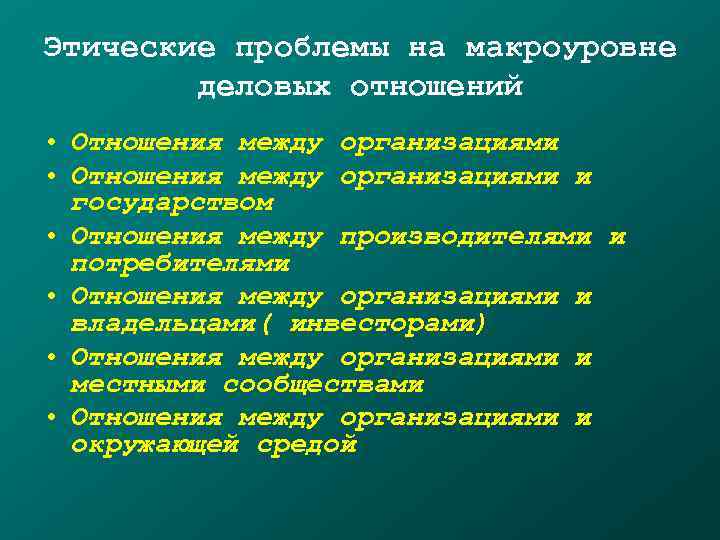 Этические проблемы на макроуровне деловых отношений

• Отношения между организациями
• Отношения между организациями и государством
• Отношения между производителями и потребителями
• Отношения между организациями и владельцами( инвесторами)
• Отношения между организациями и местными сообществами
• Отношения между организациями и окружающей средой